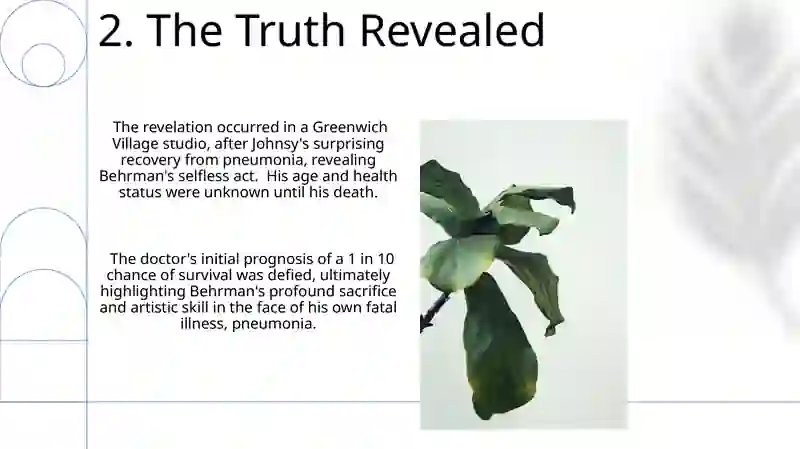 2. The Truth Revealed

The revelation occurred in a Greenwich Village studio, after Johnsy's surprising recovery from pneumonia, revealing Behrman's selfless act. His age and health status were unknown until his death.

The doctor's initial prognosis of a 1 in 10 chance of survival was defied, ultimately highlighting Behrman's profound sacrifice and artistic skill in the face of his own fatal illness, pneumonia.